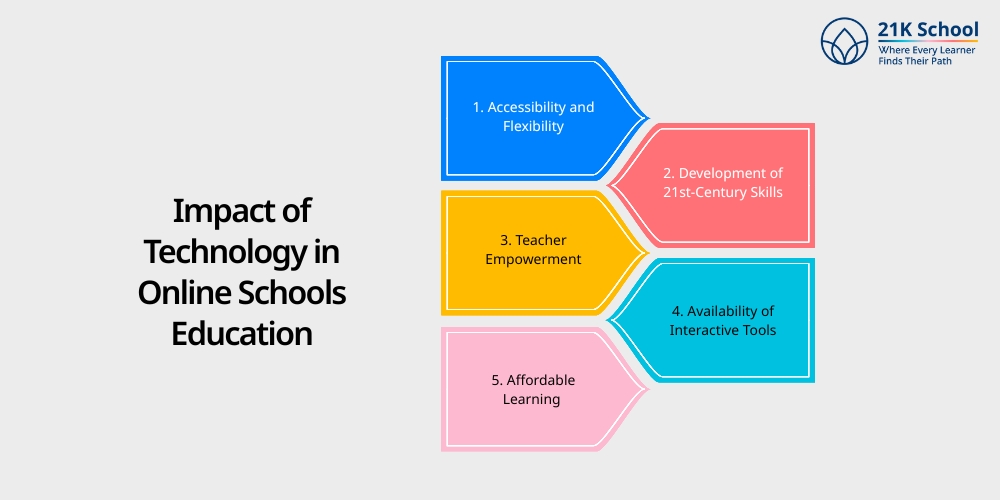 21K School
Where Every Learner Finds Their Path

Impact of Technology in Online Schools Education

1. Accessibility and Flexibility

2. Development of 21st-Century Skills

3. Teacher Empowerment

4. Availability of Interactive Tools

5. Affordable Learning